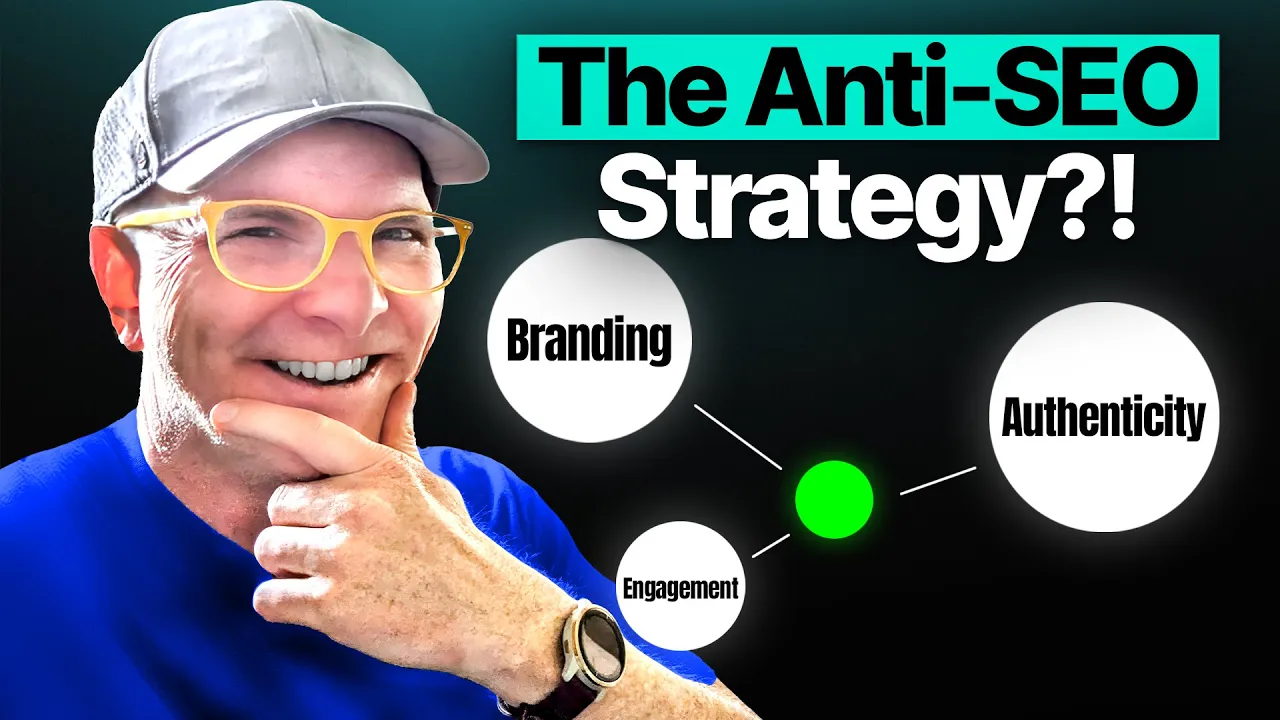 The Anti-SEO Strategy?!

Branding

Authenticity

Engagement